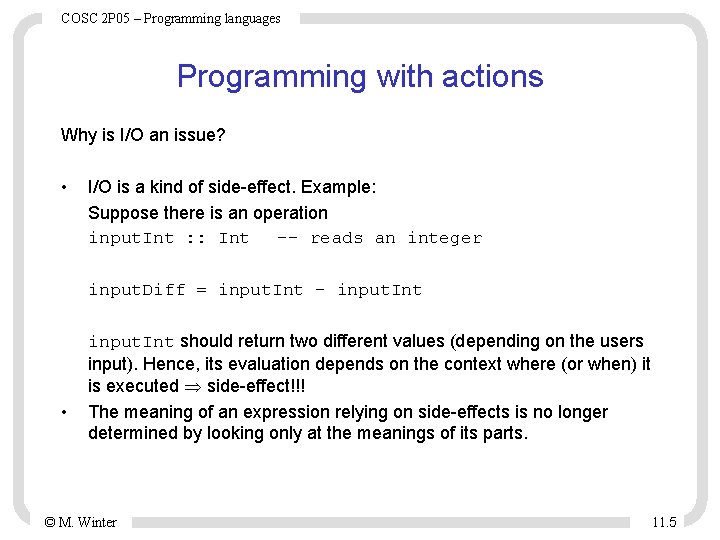 COSC 2P05 – Programming languages

Programming with actions

Why is I/O an issue?

• I/O is a kind of side-effect. Example:
Suppose there is an operation
inputInt :: Int -- reads an integer

inputDiff = inputInt - inputInt

inputInt should return two different values (depending on the users input). Hence, its evaluation depends on the context where (or when) it is executed $\Rightarrow$ side-effect!!!

• The meaning of an expression relying on side-effects is no longer determined by looking only at the meanings of its parts.

© M. Winter

11.5